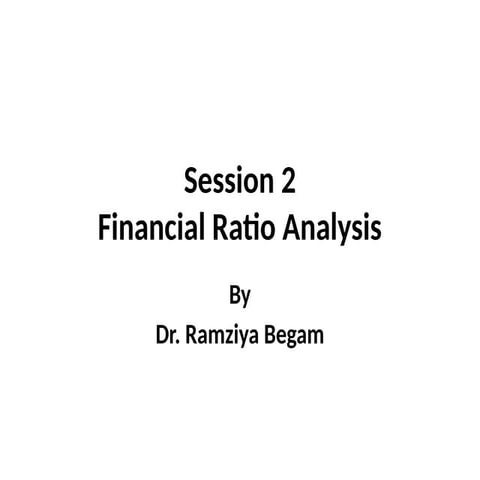 Session 2
Financial Ratio Analysis

By

Dr. Ramziya Begam